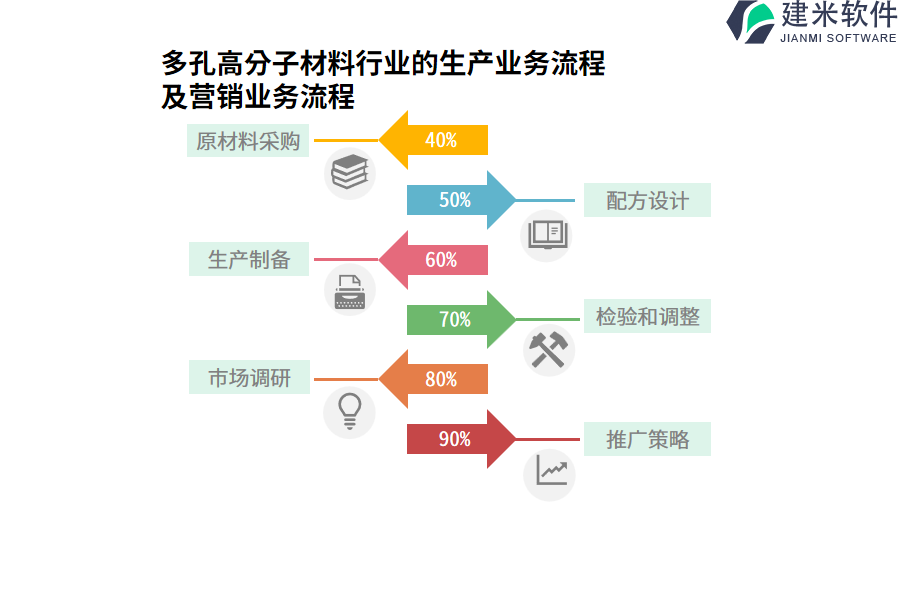 建米软件
JIANMI SOFTWARE

多孔高分子材料行业的生产业务流程及营销业务流程

原材料采购
40%

50%
配方设计

生产制备
60%

70%
检验和调整

市场调研
80%

90%
推广策略